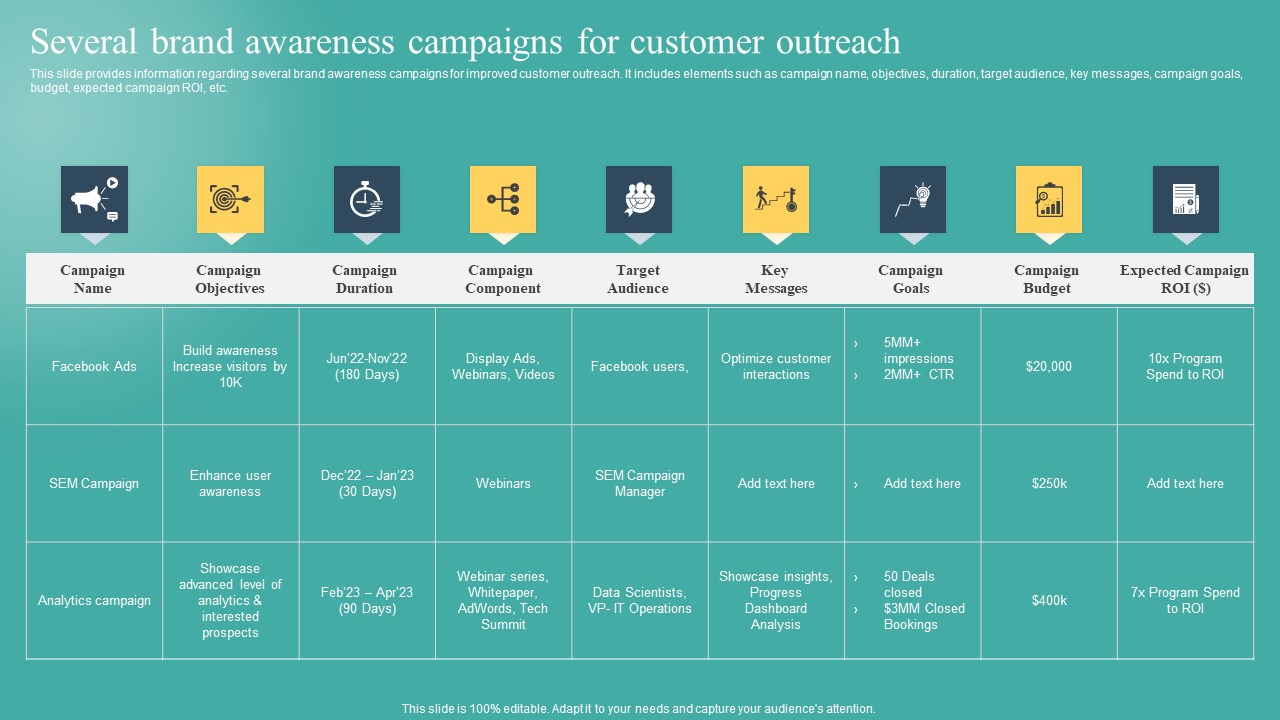 Several brand awareness campaigns for customer outreach

This slide provides information regarding several brand awareness campaigns for improved customer outreach. It includes elements such as campaign name, objectives, duration, target audience, key messages, campaign goals, budget, expected campaign ROI, etc.

| Campaign Name | Campaign Objectives | Campaign Duration | Campaign Component | Target Audience | Key Messages | Campaign Goals | Campaign Budget | Expected Campaign ROI ($) |
|---|---|---|---|---|---|---|---|---|
| Facebook Ads | Build awareness Increase visitors by 10K | Jun'22-Nov'22 (180 Days) | Display Ads, Webinars, Videos | Facebook users, | Optimize customer interactions | › 5MM+ impressions › 2MM+ CTR | $20,000 | 10x Program Spend to ROI |
| SEM Campaign | Enhance user awareness | Dec'22 – Jan'23 (30 Days) | Webinars | SEM Campaign Manager | Add text here | › Add text here | $250k | Add text here |
| Analytics campaign | Showcase advanced level of analytics & interested prospects | Feb'23 – Apr'23 (90 Days) | Webinar series, Whitepaper, AdWords, Tech Summit | Data Scientists, VP- IT Operations | Showcase insights, Progress Dashboard Analysis | › 50 Deals closed › $3MM Closed Bookings | $400k | 7x Program Spend to ROI |

This slide is 100% editable. Adapt it to your needs and capture your audience's attention.